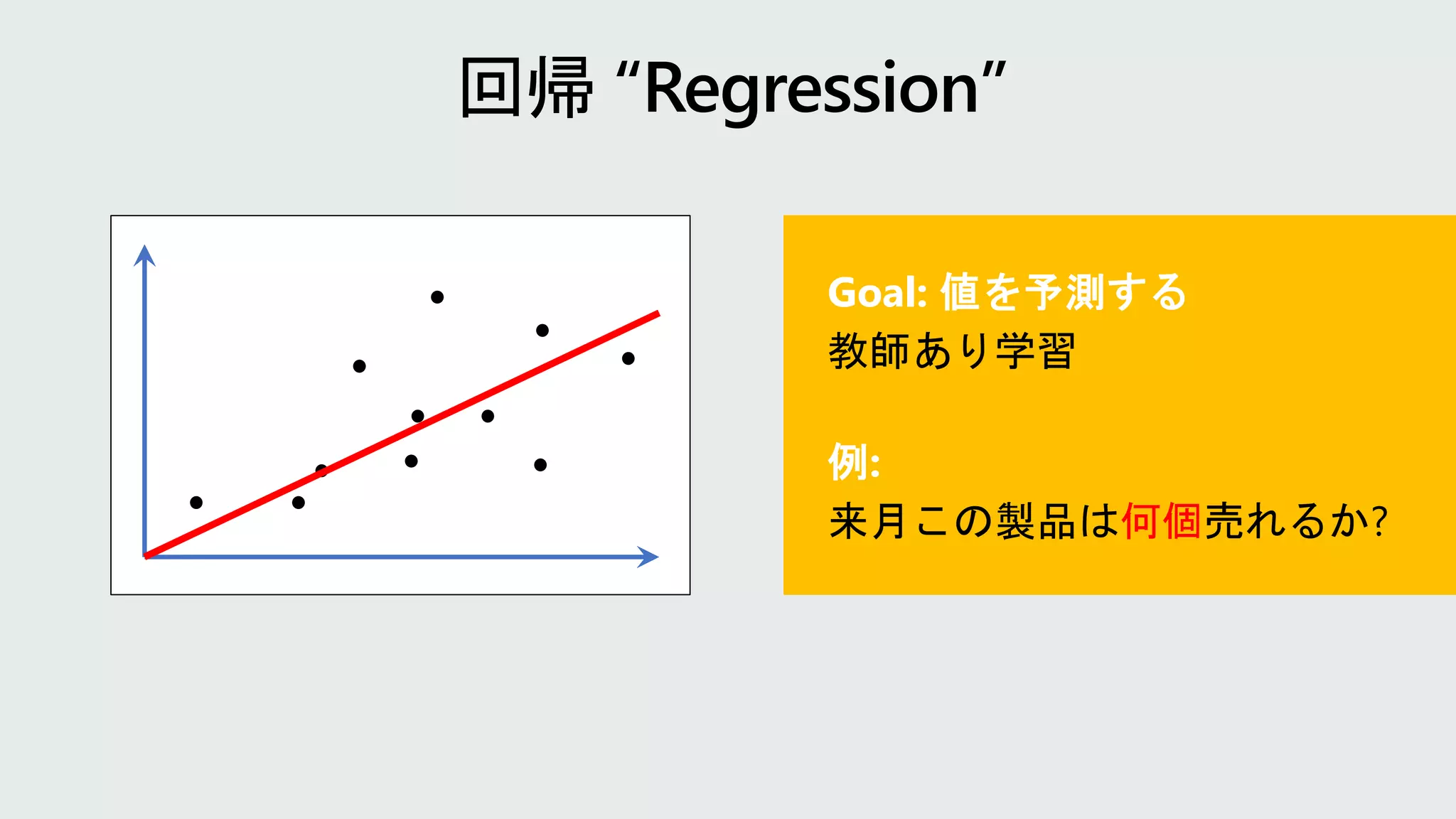 回帰 “Regression”

Goal: 値を予測する
教師あり学習

例:
来月この製品は何個売れるか?